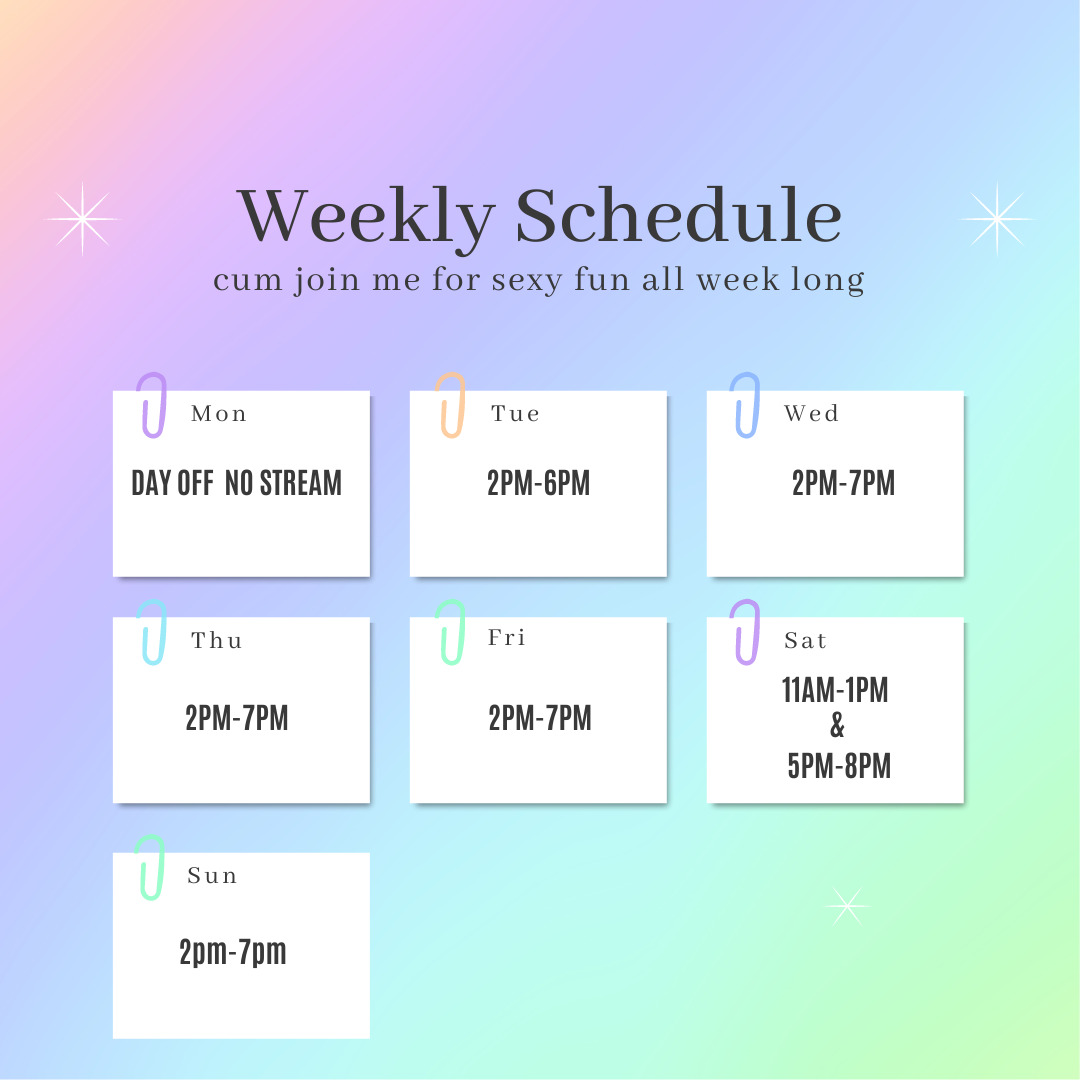 Weekly Schedule
cum join me for sexy fun all week long

Mon
DAY OFF NO STREAM

Tue
2PM-6PM

Wed
2PM-7PM

Thu
2PM-7PM

Fri
2PM-7PM

Sat
11AM-1PM
&
5PM-8PM

Sun
2pm-7pm